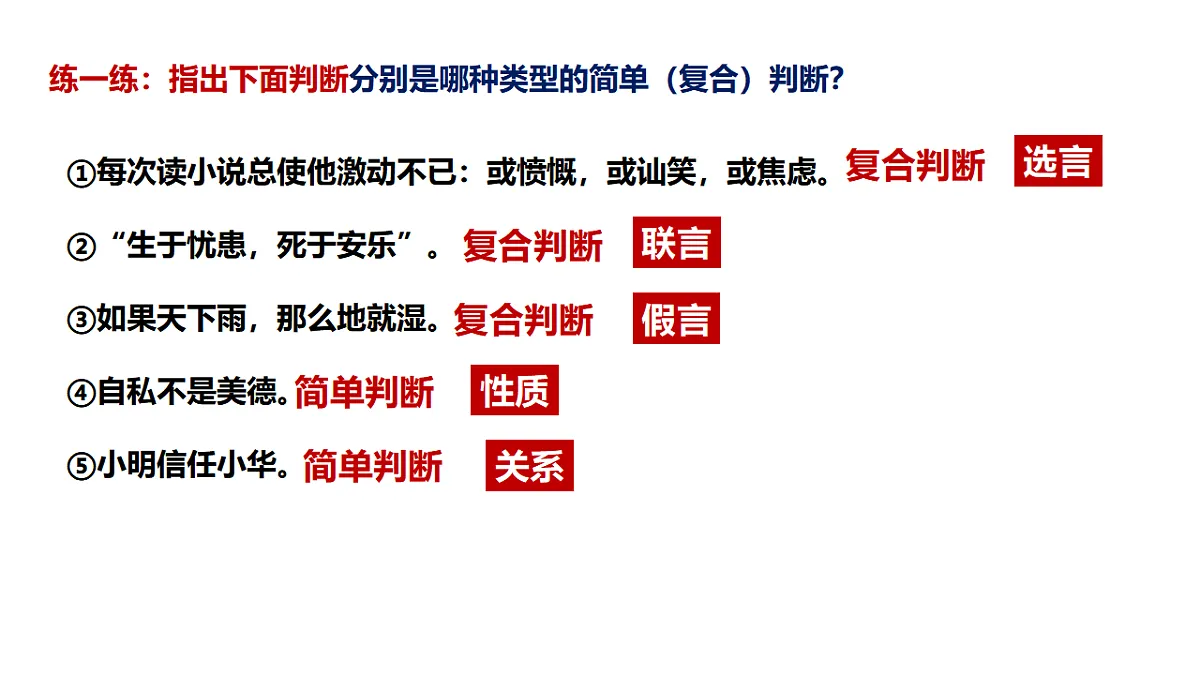 练一练：指出下面判断分别是哪种类型的简单（复合）判断？

①每次读小说总使他激动不已：或愤慨，或讪笑，或焦虑。复合判断 选言

②“生于忧患，死于安乐”。复合判断 联言

③如果天下雨，那么地就湿。复合判断 假言

④自私不是美德。简单判断 性质

⑤小明信任小华。简单判断 关系